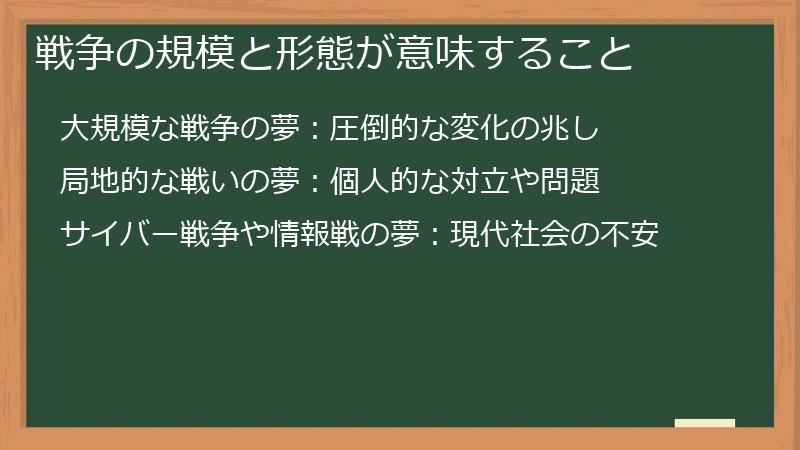 戦争の規模と形態が意味すること

大規模な戦争の夢：圧倒的な変化の兆し

局地的な戦いの夢：個人的な対立や問題

サイバー戦争や情報戦の夢：現代社会の不安